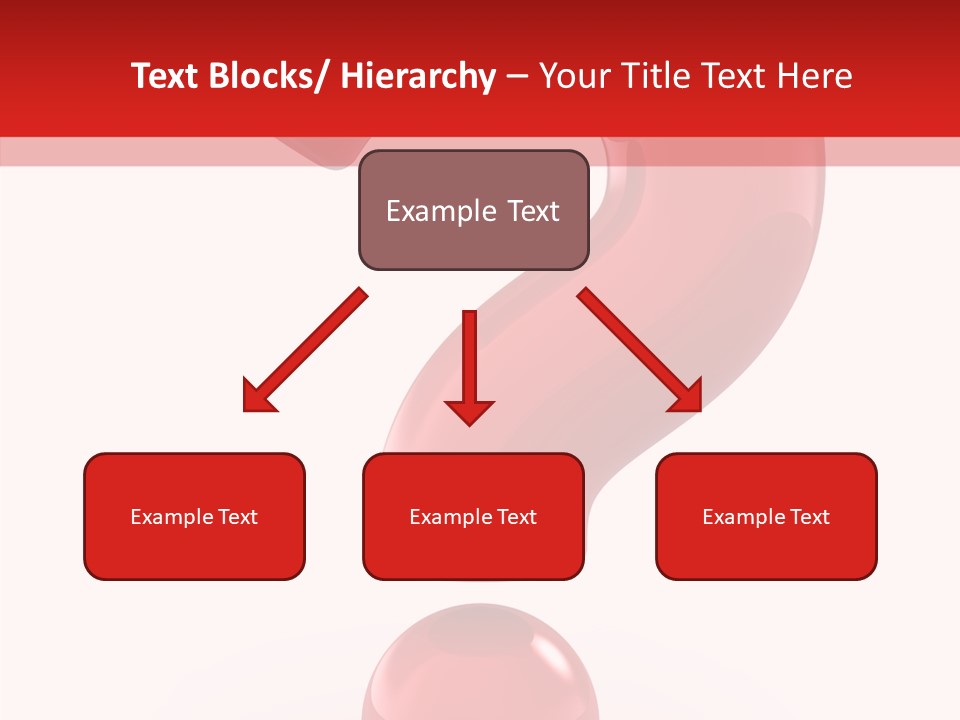 Text Blocks/ Hierarchy – Your Title Text Here

Example Text

Example Text

Example Text

Example Text